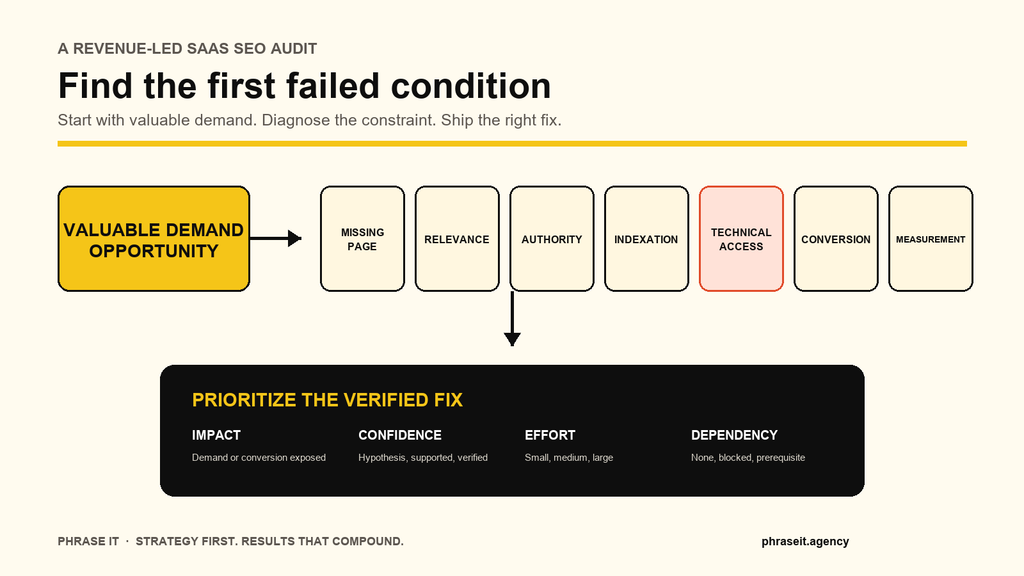 A REVENUE-LED SAAS SEO AUDIT

Find the first failed condition

Start with valuable demand. Diagnose the constraint. Ship the right fix.

VALUABLE DEMAND OPPORTUNITY

MISSING PAGE

RELEVANCE

AUTHORITY

INDEXATION

TECHNICAL ACCESS

CONVERSION

MEASUREMENT

PRIORITIZE THE VERIFIED FIX

IMPACT
Demand or conversion exposed

CONFIDENCE
Hypothesis, supported, verified

EFFORT
Small, medium, large

DEPENDENCY
None, blocked, prerequisite

PHRASE IT · STRATEGY FIRST. RESULTS THAT COMPOUND.

phraseit.agency